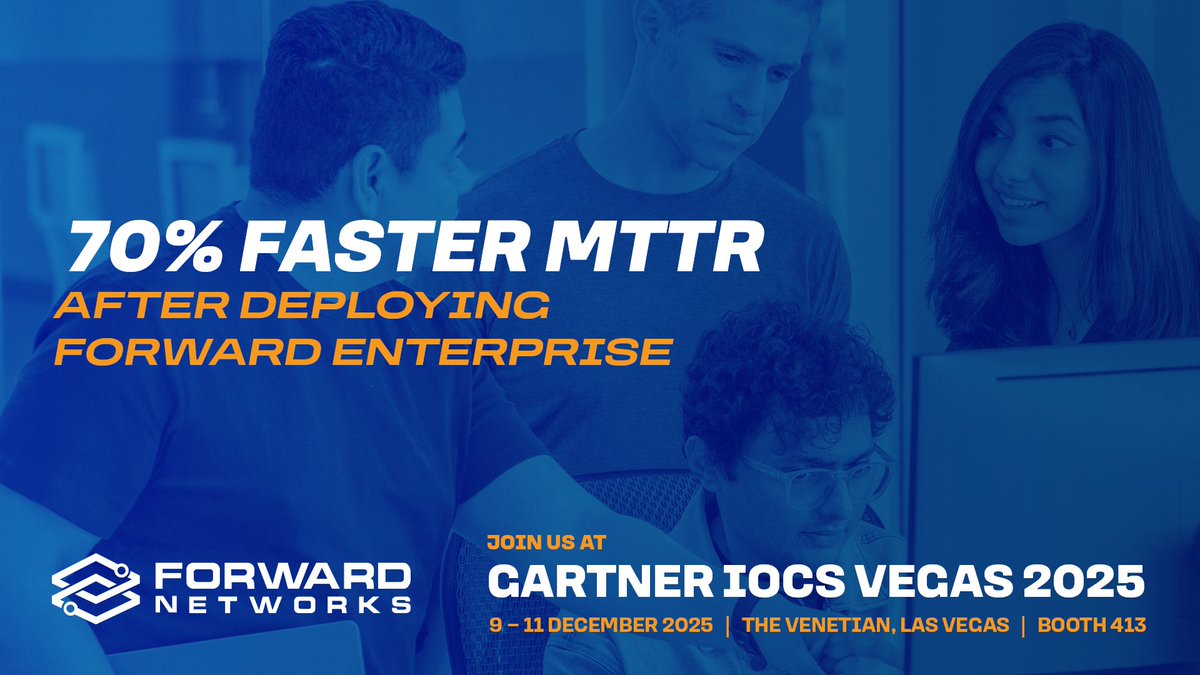 70% FASTER MTTR
AFTER DEPLOYING FORWARD ENTERPRISE

FORWARD NETWORKS

JOIN US AT
GARTNER IOCS VEGAS 2025
9 – 11 DECEMBER 2025 | THE VENETIAN, LAS VEGAS | BOOTH 413